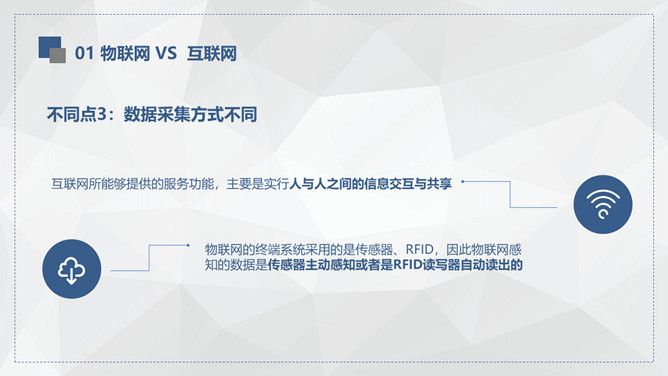 01 物联网 VS 互联网

不同点3：数据采集方式不同

互联网所能够提供的服务功能，主要是实行人与人之间的信息交互与共享

物联网的终端系统采用的是传感器、RFID，因此物联网感知的数据是传感器主动感知或者是RFID读写器自动读出的